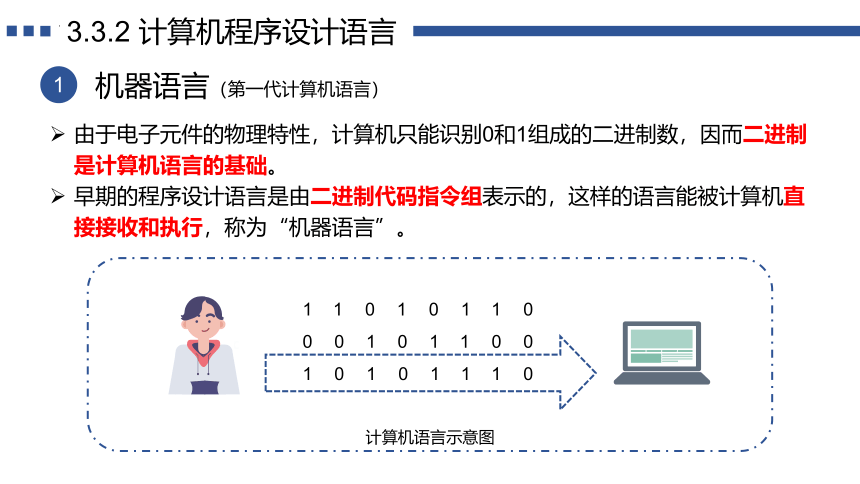 3.3.2 计算机程序设计语言

1 机器语言（第一代计算机语言）

➢ 由于电子元件的物理特性，计算机只能识别0和1组成的二进制数，因而二进制是计算机语言的基础。

➢ 早期的程序设计语言是由二进制代码指令组表示的，这样的语言能被计算机直接接收和执行，称为“机器语言”。

1 1 0 1 0 1 1 0
0 0 1 0 1 1 0 0
1 0 1 0 1 1 1 0

计算机语言示意图